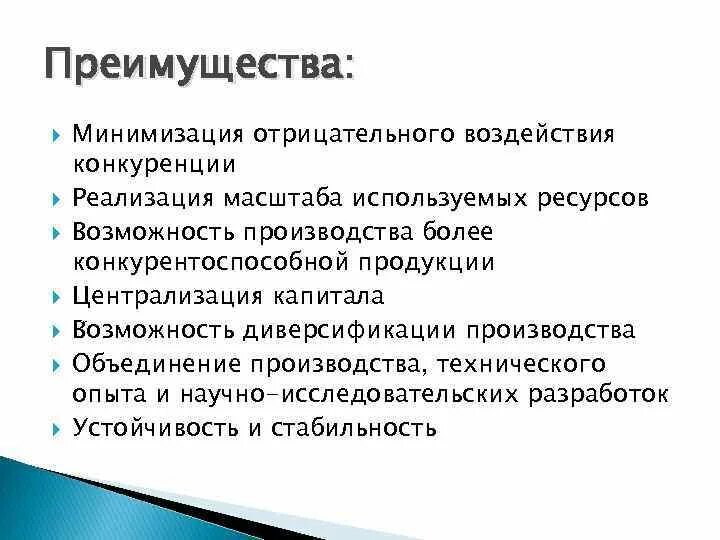 Преимущества:

Минимизация отрицательного воздействия конкуренции
Реализация масштаба используемых ресурсов
Возможность производства более конкурентоспособной продукции
Централизация капитала
Возможность диверсификации производства
Объединение производства, технического опыта и научно-исследовательских разработок
Устойчивость и стабильность